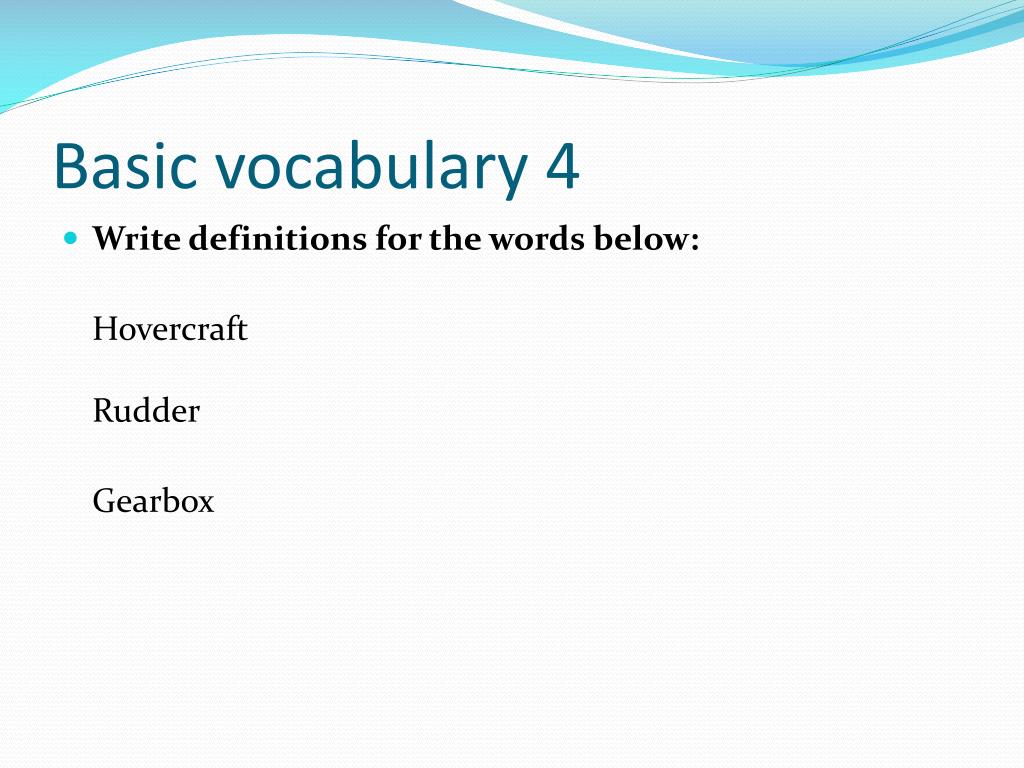 Basic vocabulary 4

Write definitions for the words below:

Hovercraft

Rudder

Gearbox